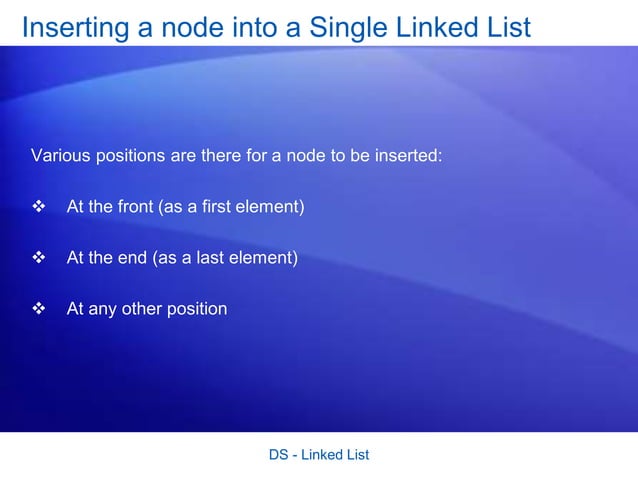 Inserting a node into a Single Linked List

Various positions are there for a node to be inserted:

❖ At the front (as a first element)

❖ At the end (as a last element)

❖ At any other position

DS - Linked List